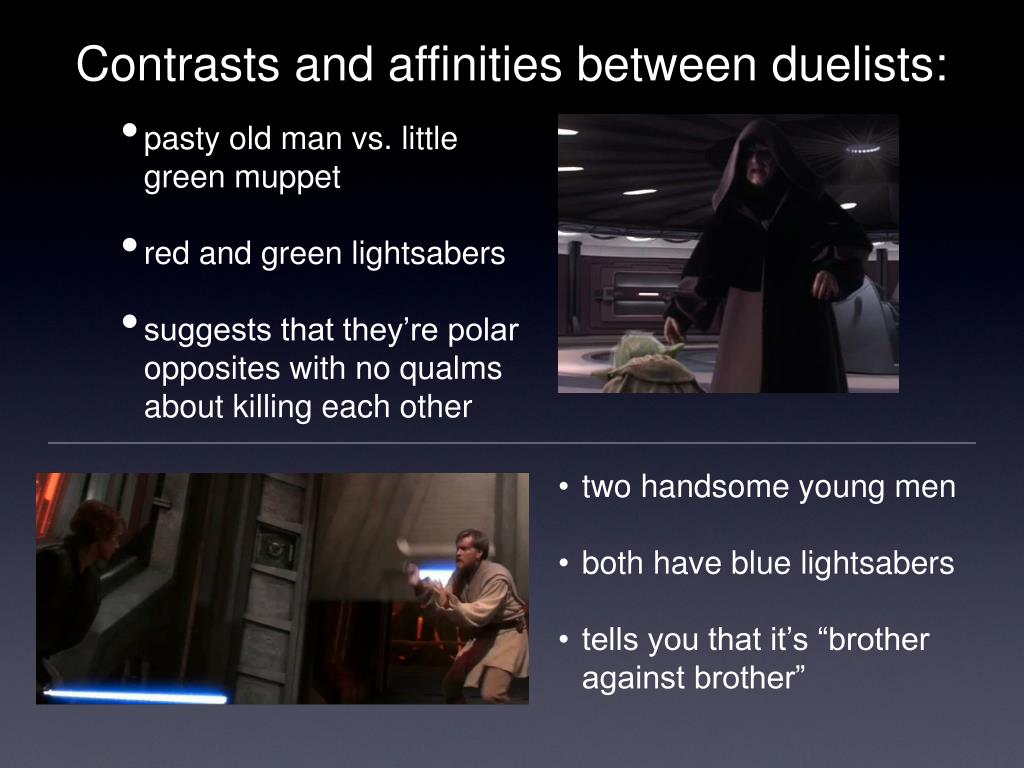 Contrasts and affinities between duelists:

• pasty old man vs. little green muppet

• red and green lightsabers

• suggests that they’re polar opposites with no qualms about killing each other

• two handsome young men

• both have blue lightsabers

• tells you that it’s “brother against brother”